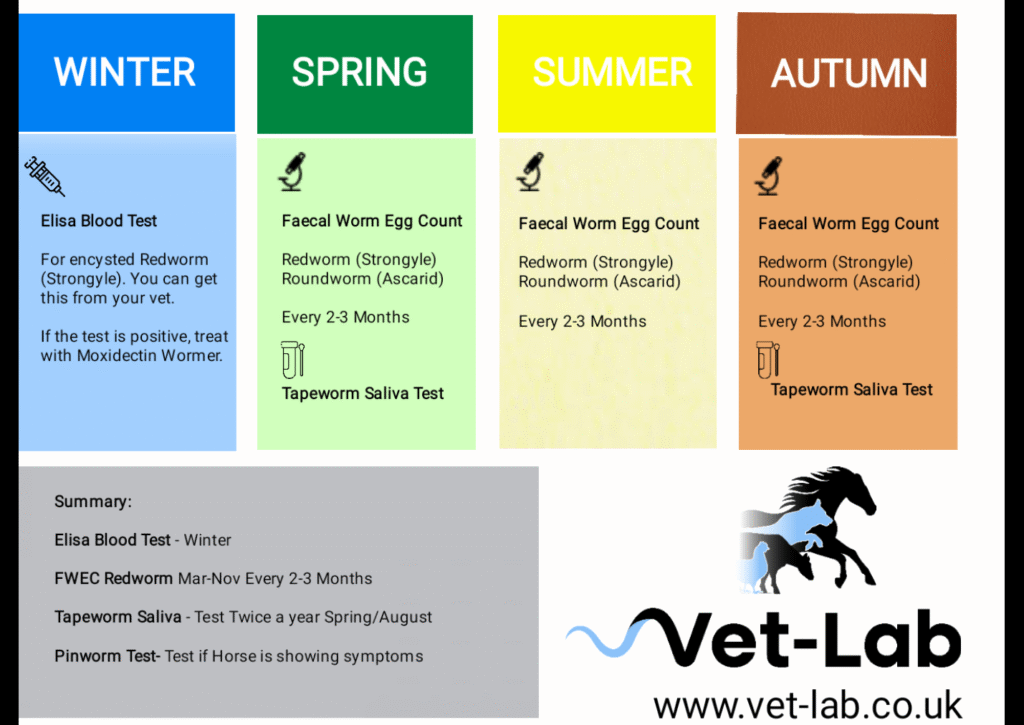 WINTER

Elisa Blood Test

For encysted Redworm (Strongyle). You can get this from your vet.

If the test is positive, treat with Moxidectin Wormer.

SPRING

Faecal Worm Egg Count

Redworm (Strongyle)
Roundworm (Ascarid)

Every 2-3 Months

Tapeworm Saliva Test

SUMMER

Faecal Worm Egg Count

Redworm (Strongyle)
Roundworm (Ascarid)

Every 2-3 Months

AUTUMN

Faecal Worm Egg Count

Redworm (Strongyle)
Roundworm (Ascarid)

Every 2-3 Months

Tapeworm Saliva Test

Summary:

Elisa Blood Test - Winter

FWEC Redworm Mar-Nov Every 2-3 Months

Tapeworm Saliva - Test Twice a year Spring/August

Pinworm Test- Test if Horse is showing symptoms

Vet-Lab

www.vet-lab.co.uk